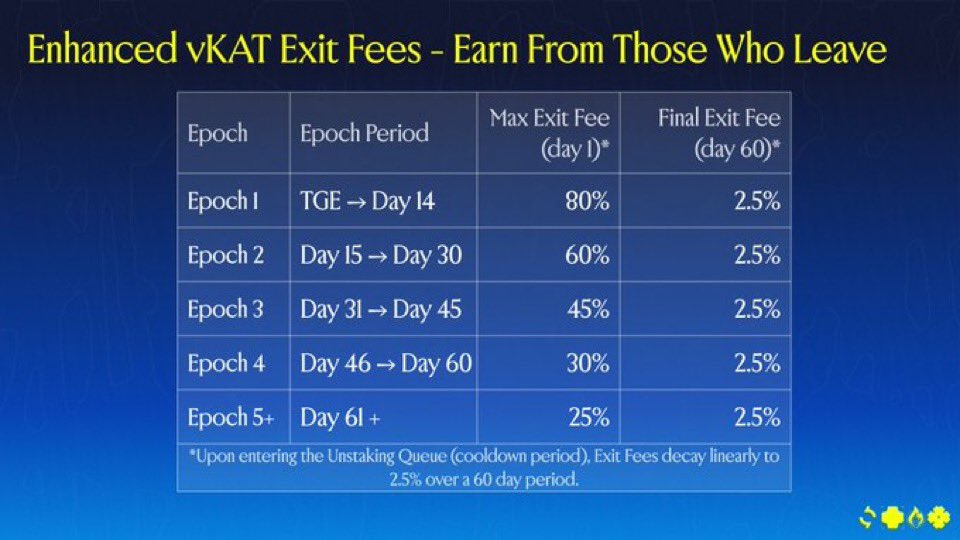 Enhanced vKAT Exit Fees - Earn From Those Who Leave

| Epoch | Epoch Period | Max Exit Fee (day 1)* | Final Exit Fee (day 60)* |
|---|---|---|---|
| Epoch 1 | TGE → Day 14 | 80% | 2.5% |
| Epoch 2 | Day 15 → Day 30 | 60% | 2.5% |
| Epoch 3 | Day 31 → Day 45 | 45% | 2.5% |
| Epoch 4 | Day 46 → Day 60 | 30% | 2.5% |
| Epoch 5+ | Day 61 + | 25% | 2.5% |

*Upon entering the Unstaking Queue (cooldown period), Exit Fees decay linearly to 2.5% over a 60 day period.